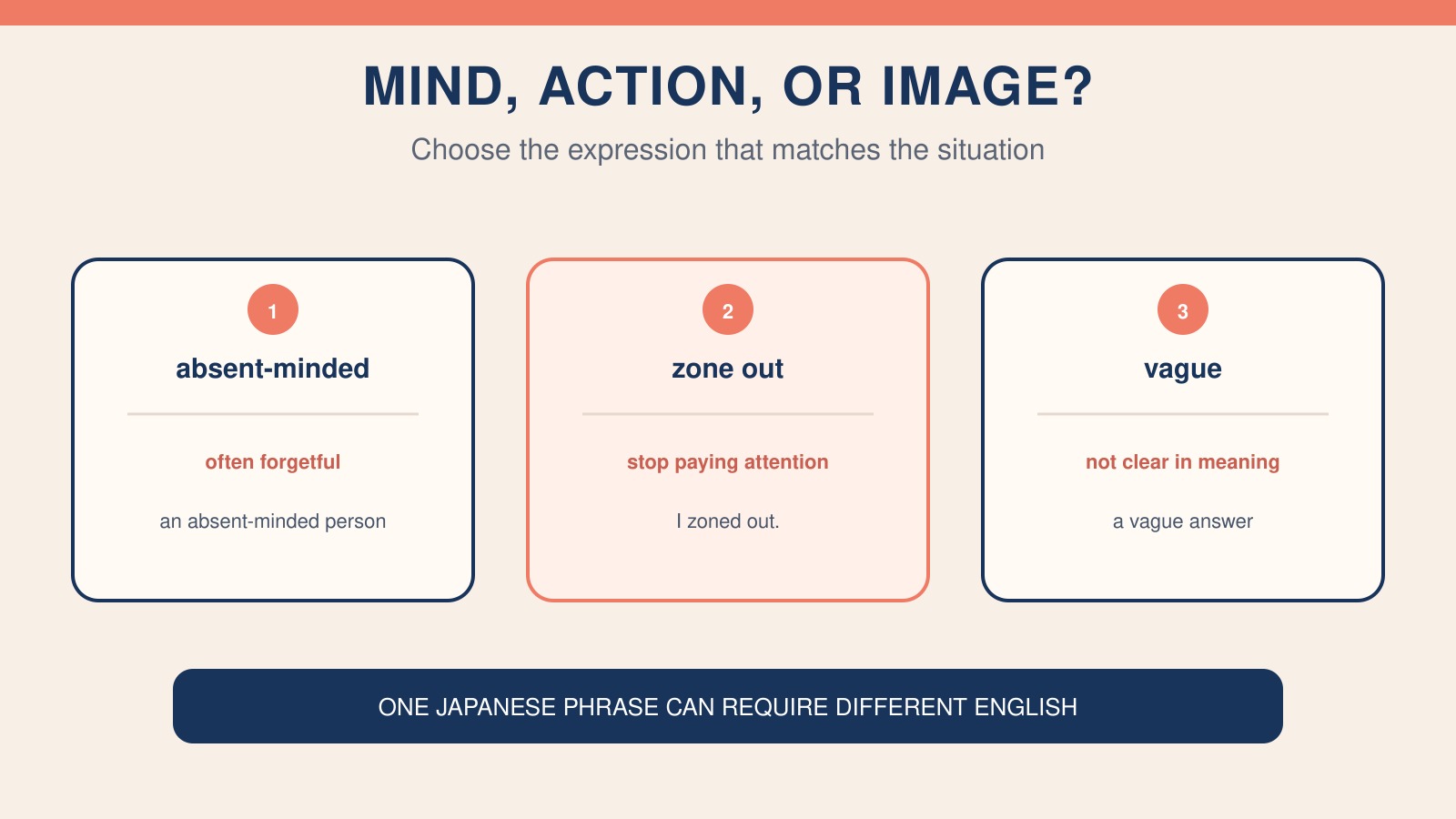 MIND, ACTION, OR IMAGE?

Choose the expression that matches the situation

1

absent-minded

often forgetful

an absent-minded person

2

zone out

stop paying attention

I zoned out.

3

vague

not clear in meaning

a vague answer

ONE JAPANESE PHRASE CAN REQUIRE DIFFERENT ENGLISH